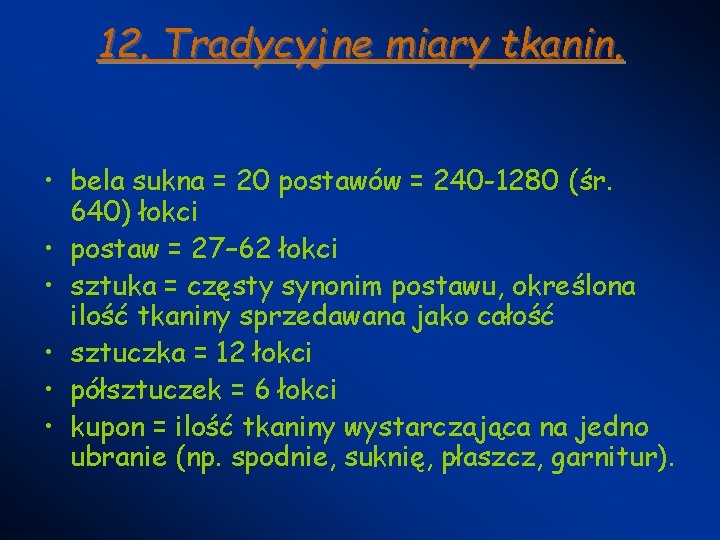 12. Tradycyjne miary tkanin.

• bela sukna = 20 postawów = 240-1280 (śr. 640) łokci
• postaw = 27–62 łokci
• sztuka = częsty synonim postawu, określona ilość tkaniny sprzedawana jako całość
• sztuczka = 12 łokci
• półsztuczek = 6 łokci
• kupon = ilość tkaniny wystarczająca na jedno ubranie (np. spodnie, suknię, płaszcz, garnitur).